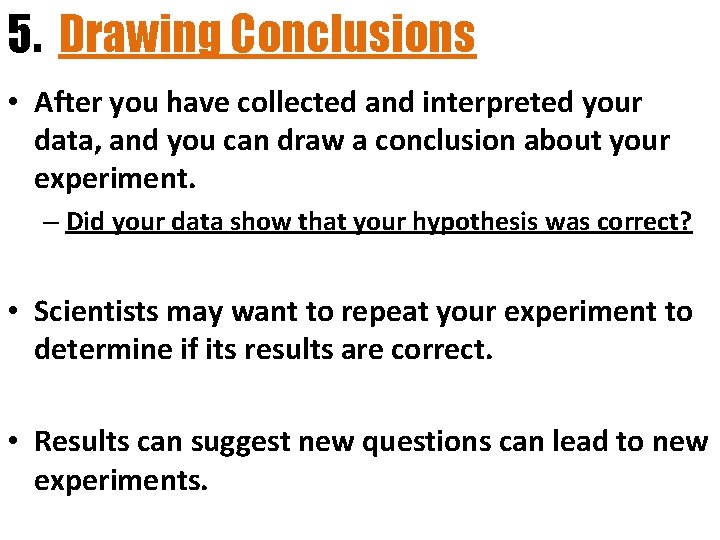 5. Drawing Conclusions

• After you have collected and interpreted your data, and you can draw a conclusion about your experiment.

– Did your data show that your hypothesis was correct?

• Scientists may want to repeat your experiment to determine if its results are correct.

• Results can suggest new questions can lead to new experiments.